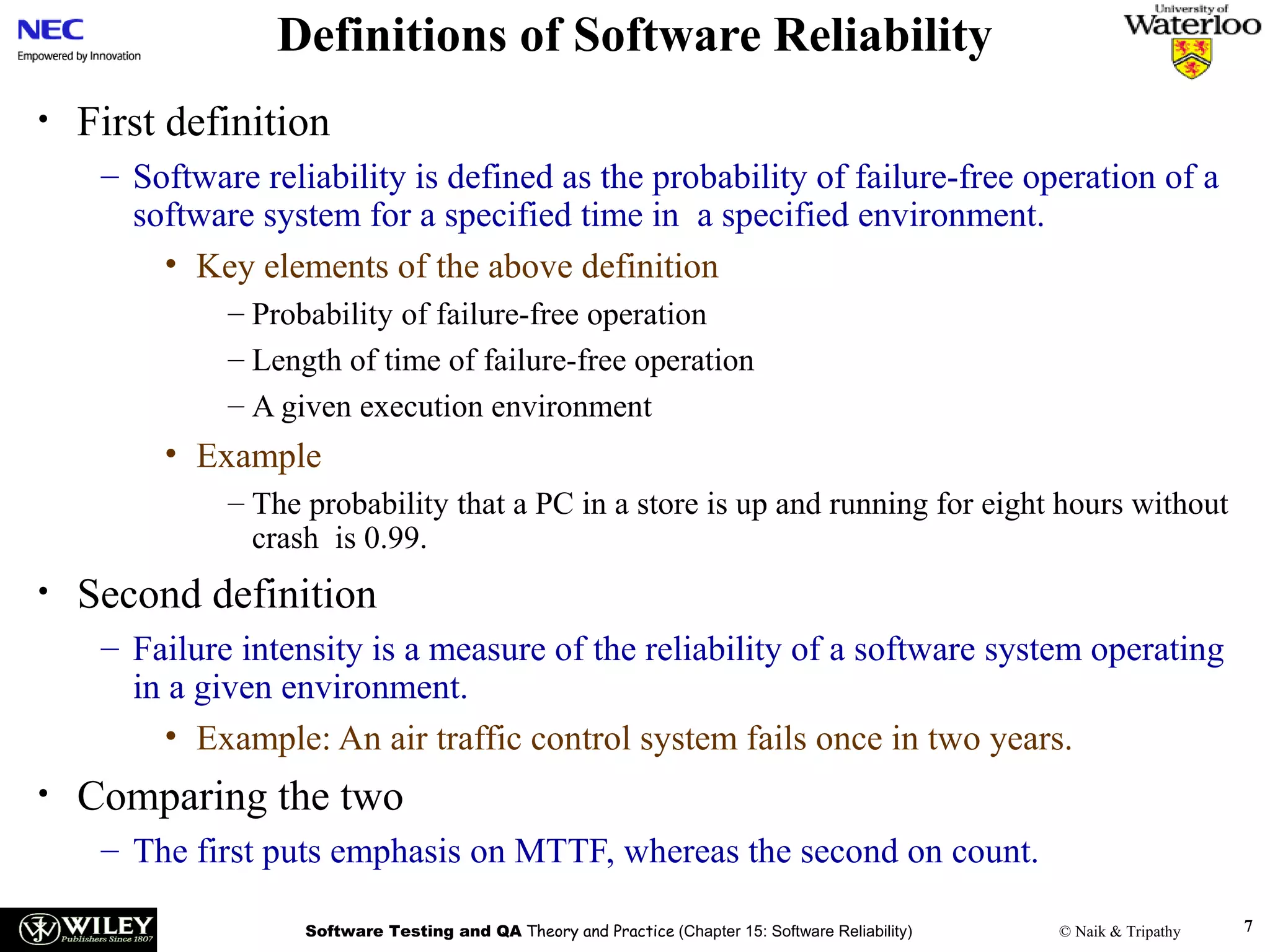 NEC
Empowered by Innovation

Definitions of Software Reliability

University of Waterloo

• First definition
– Software reliability is defined as the probability of failure-free operation of a software system for a specified time in a specified environment.
• Key elements of the above definition
– Probability of failure-free operation
– Length of time of failure-free operation
– A given execution environment
• Example
– The probability that a PC in a store is up and running for eight hours without crash is 0.99.

• Second definition
– Failure intensity is a measure of the reliability of a software system operating in a given environment.
• Example: An air traffic control system fails once in two years.

• Comparing the two
– The first puts emphasis on MTTF, whereas the second on count.

WILEY Publishers Since 1807

Software Testing and QA Theory and Practice (Chapter 15: Software Reliability)

© Naik & Tripathy

7